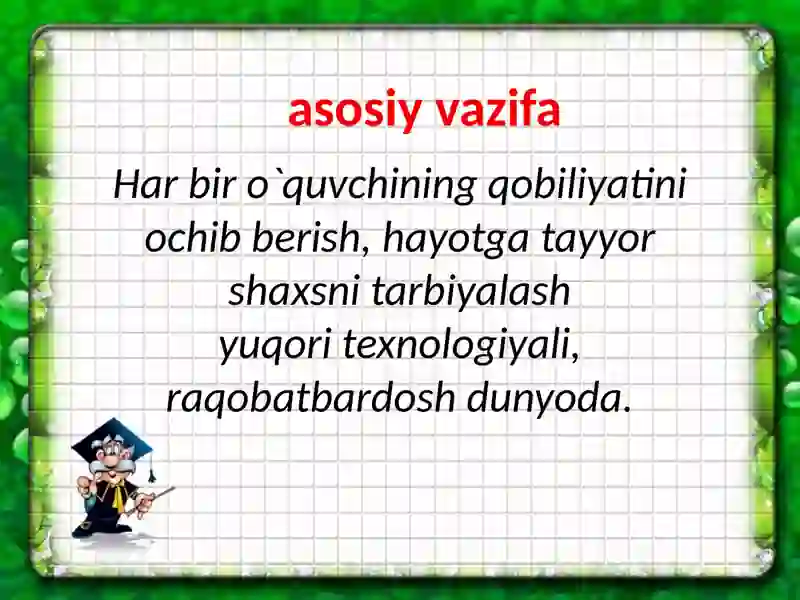 asosiy vazifa

Har bir o`quvchining qobiliyatini ochib berish, hayotga tayyor shaxsni tarbiyalash yuqori texnologiyali, raqobatbardosh dunyoda.